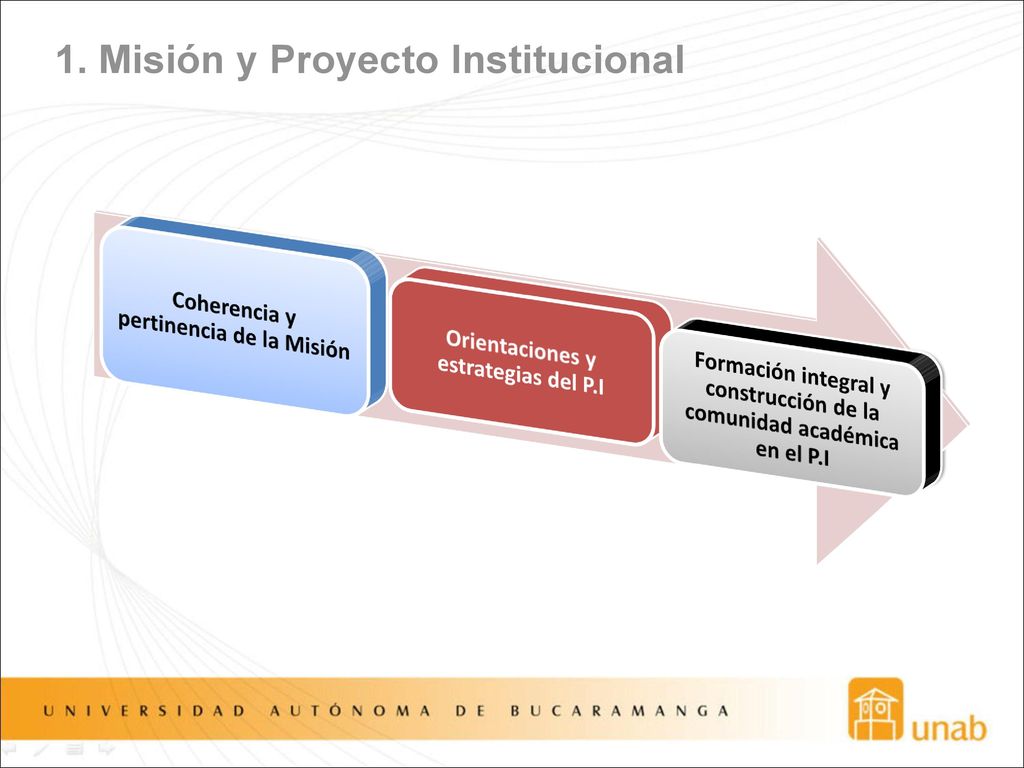 1. Misión y Proyecto Institucional

Coherencia y pertinencia de la Misión

Orientaciones y estrategias del P.I

Formación integral y construcción de la comunidad académica en el P.I

UNIVERSIDAD AUTÓNOMA DE BUCARAMANGA

unab